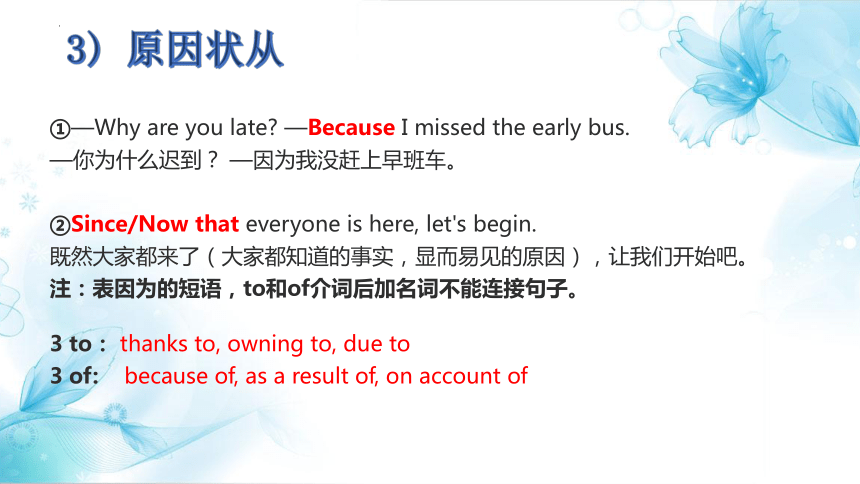 3）原因状从

①—Why are you late? —Because I missed the early bus.
—你为什么迟到？ —因为我没赶上早班车。

②Since/Now that everyone is here, let's begin.
既然大家都来了（大家都知道的事实，显而易见的原因），让我们开始吧。
注：表因为的短语，to和of介词后加名词不能连接句子。

3 to： thanks to, owning to, due to
3 of: because of, as a result of, on account of